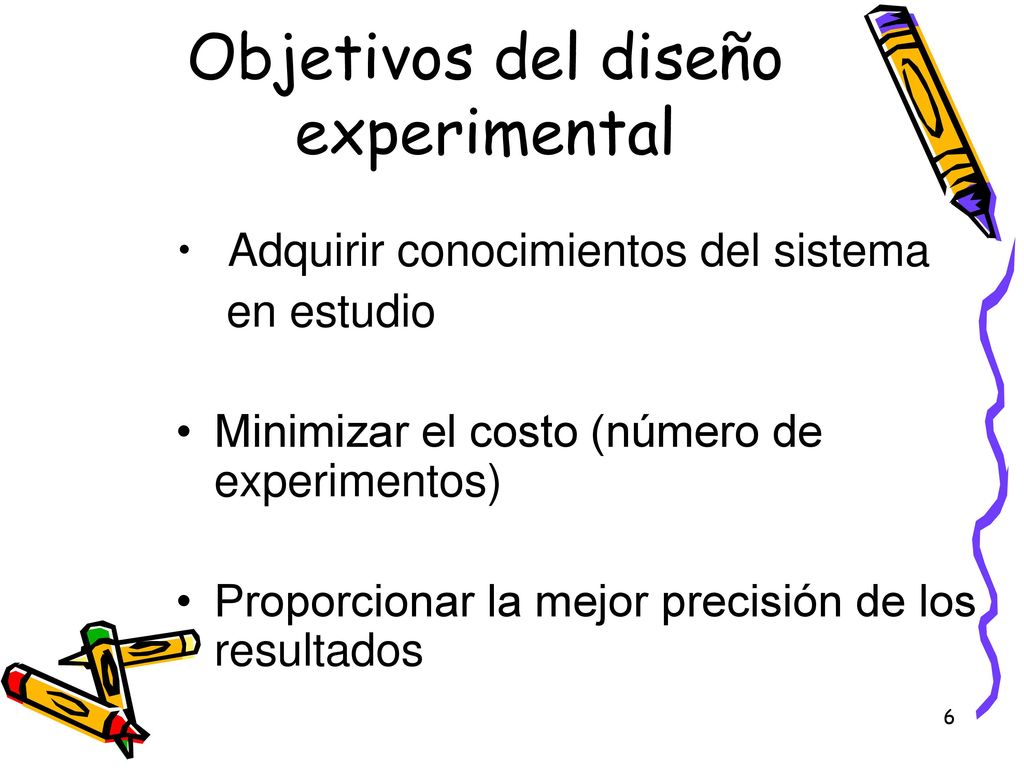 Objetivos del diseño experimental

• Adquirir conocimientos del sistema en estudio

• Minimizar el costo (número de experimentos)

• Proporcionar la mejor precisión de los resultados

6